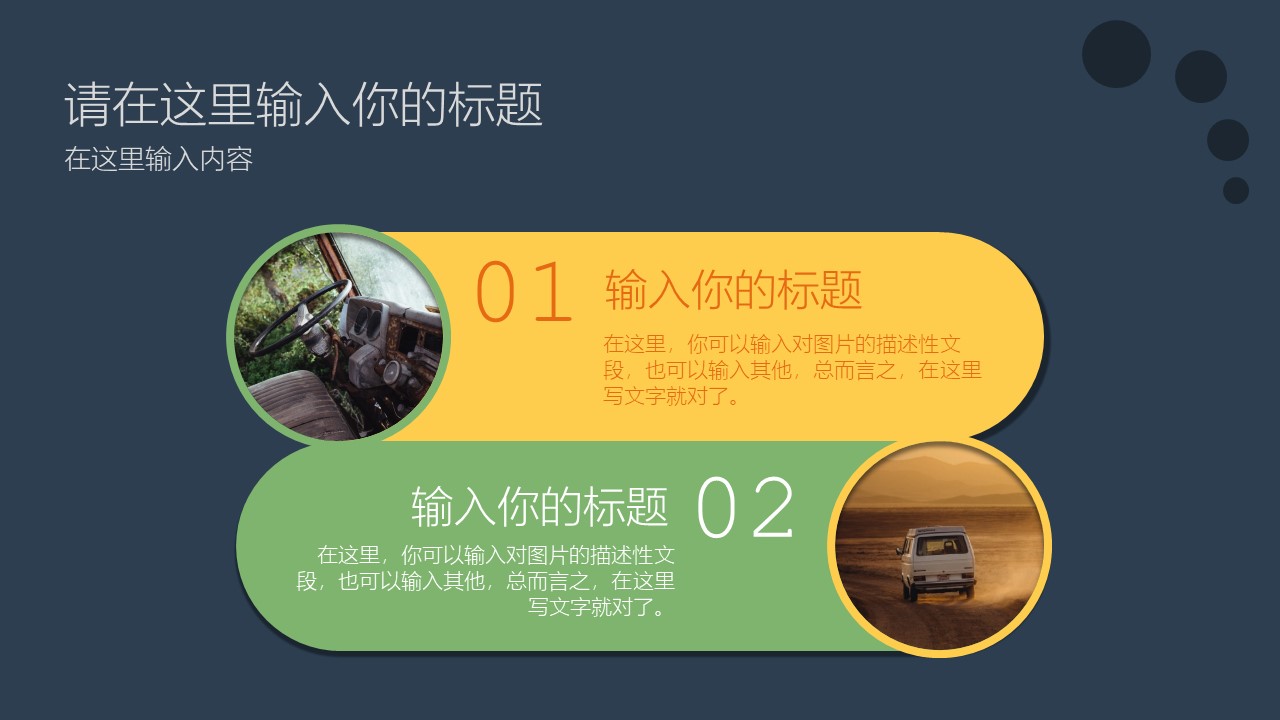 请在这里输入你的标题
在这里输入内容

01
输入你的标题
在这里，你可以输入对图片的描述性文段，也可以输入其他，总而言之，在这里写文字就对了。

输入你的标题
02
在这里，你可以输入对图片的描述性文段，也可以输入其他，总而言之，在这里写文字就对了。